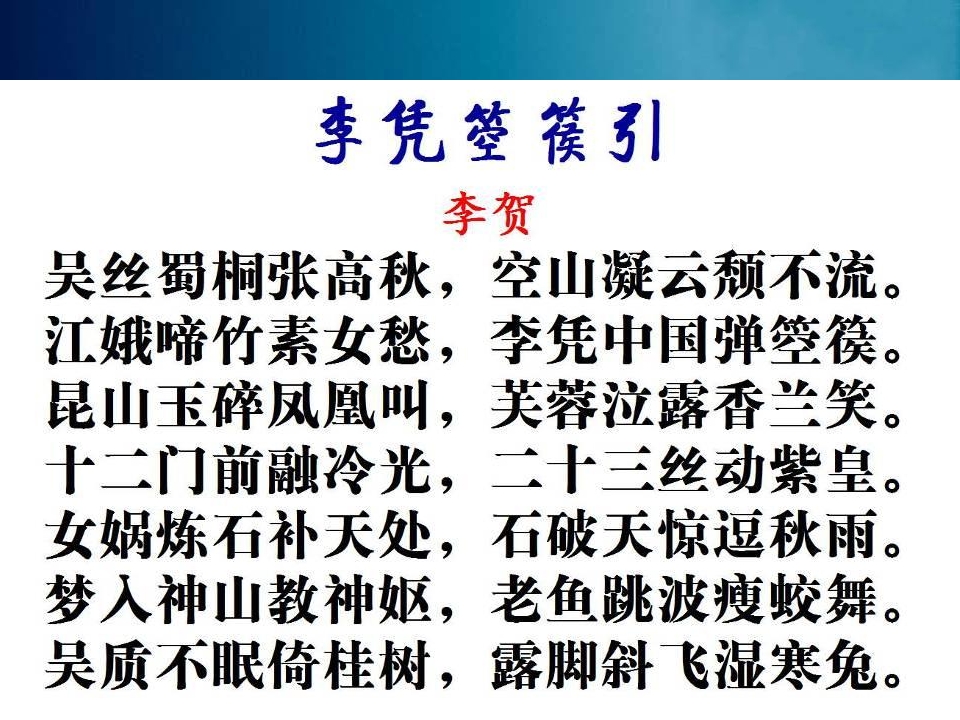 李凭箜篌引

李贺

吴丝蜀桐张高秋，空山凝云颓不流。
江娥啼竹素女愁，李凭中国弹箜篌。
昆山玉碎凤凰叫，芙蓉泣露香兰笑。
十二门前融冷光，二十三丝动紫皇。
女娲炼石补天处，石破天惊逗秋雨。
梦入神山教神妪，老鱼跳波瘦蛟舞。
吴质不眠倚桂树，露脚斜飞湿寒兔。